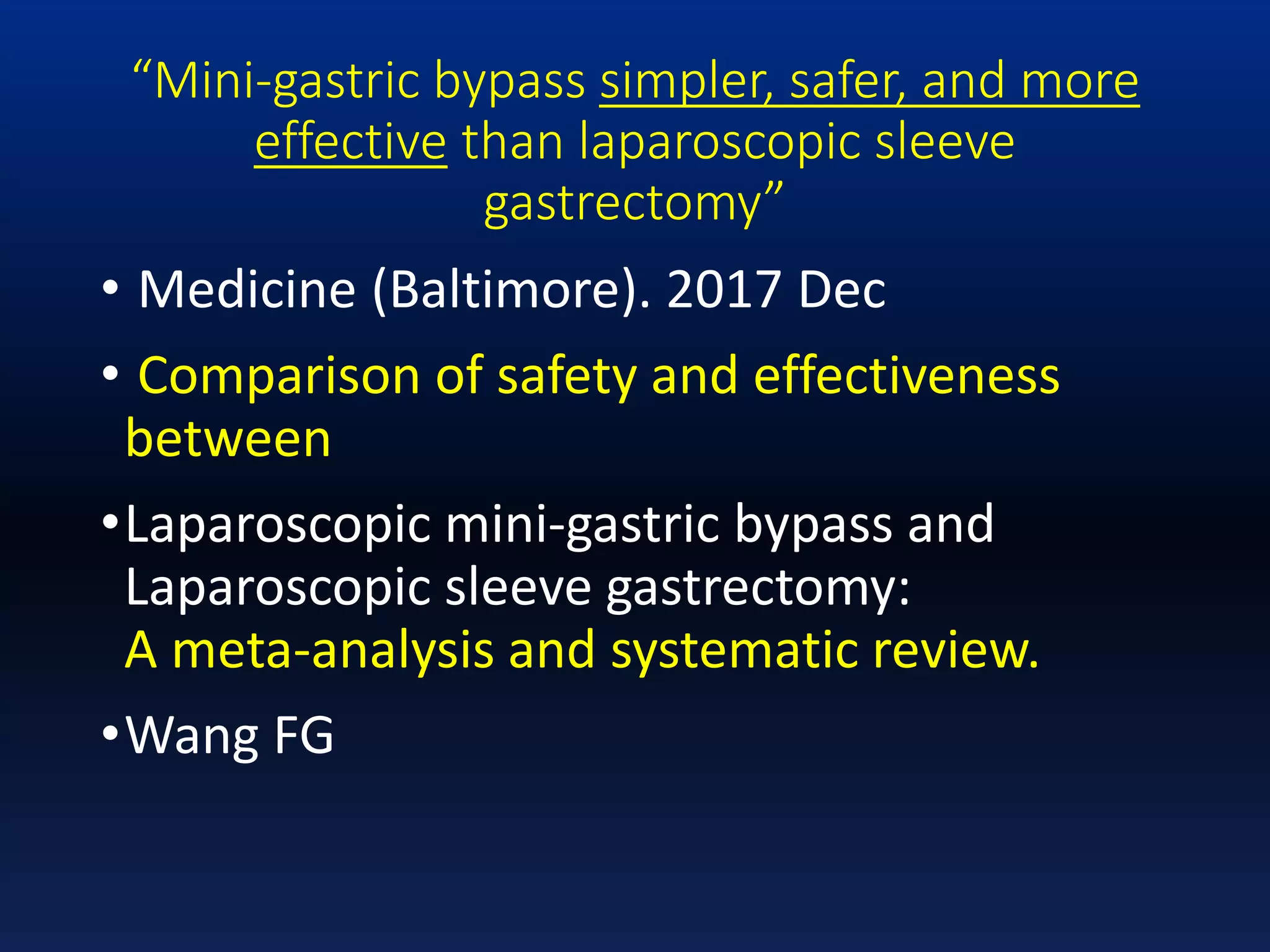 “Mini-gastric bypass simpler, safer, and more effective than laparoscopic sleeve gastrectomy”

• Medicine (Baltimore). 2017 Dec

• Comparison of safety and effectiveness between

• Laparoscopic mini-gastric bypass and Laparoscopic sleeve gastrectomy: A meta-analysis and systematic review.

• Wang FG